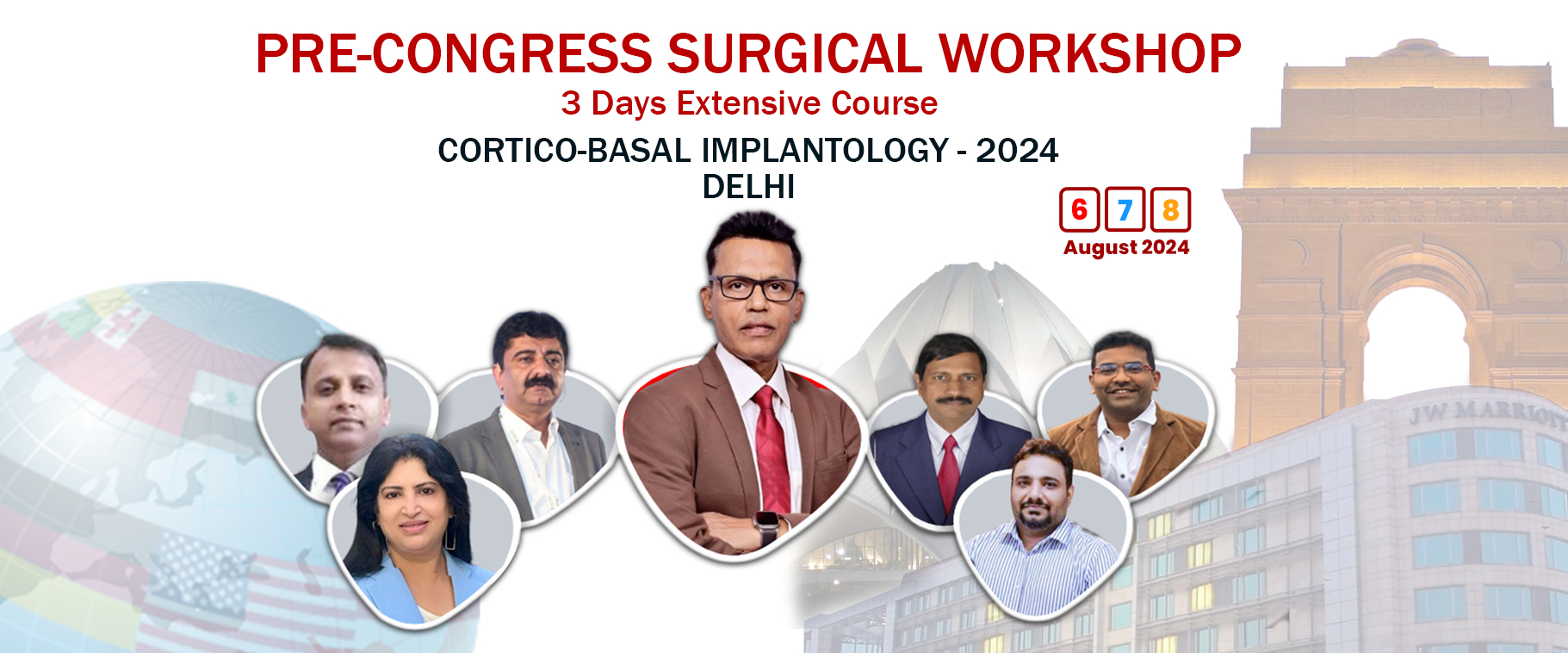 PRE-CONGRESS SURGICAL WORKSHOP
3 Days Extensive Course
CORTICO-BASAL IMPLANTOLOGY - 2024
DELHI

6 7 8
August 2024

JW MARRIOTT